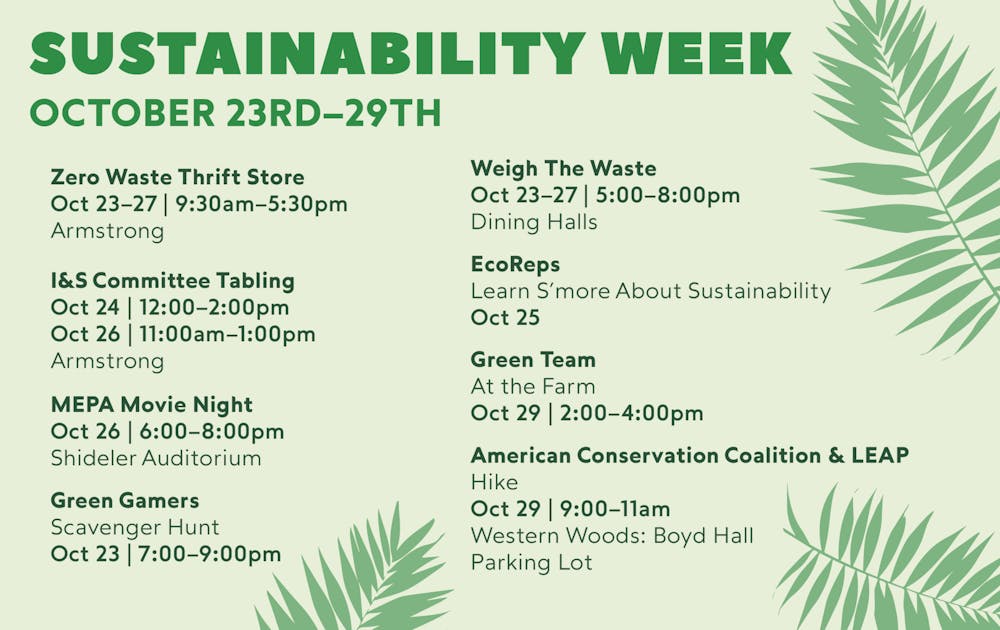 SUSTAINABILITY WEEK
OCTOBER 23RD–29TH

Zero Waste Thrift Store
Oct 23–27 | 9:30am–5:30pm
Armstrong

I&S Committee Tabling
Oct 24 | 12:00–2:00pm
Oct 26 | 11:00am–1:00pm
Armstrong

MEPA Movie Night
Oct 26 | 6:00–8:00pm
Shideler Auditorium

Green Gamers
Scavenger Hunt
Oct 23 | 7:00–9:00pm

Weigh The Waste
Oct 23–27 | 5:00–8:00pm
Dining Halls

EcoReps
Learn S'more About Sustainability
Oct 25

Green Team
At the Farm
Oct 29 | 2:00–4:00pm

American Conservation Coalition & LEAP
Hike
Oct 29 | 9:00–11am
Western Woods: Boyd Hall Parking Lot